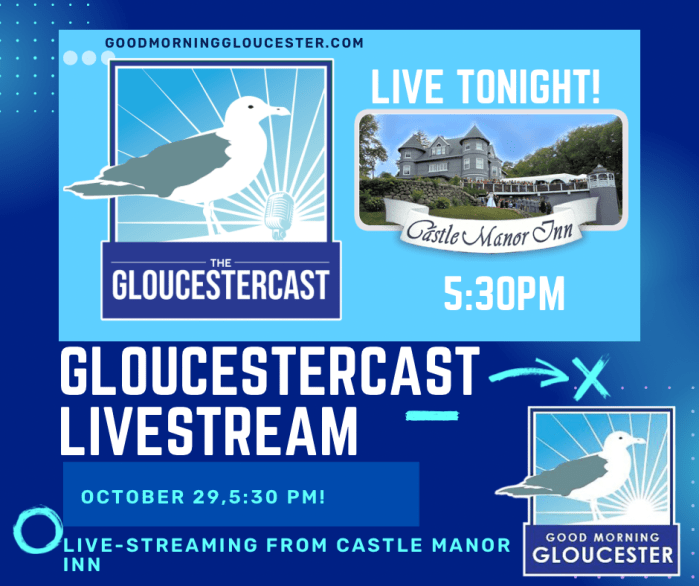 GOODMORNINGGLOUCESTER.COM

THE GLOUCESTERCAST

LIVE TONIGHT!

Castle Manor Inn

5:30PM

GLOUCESTERCAST LIVESTREAM

OCTOBER 29,5:30 PM!

LIVE-STREAMING FROM CASTLE MANOR INN

GOOD MORNING GLOUCESTER